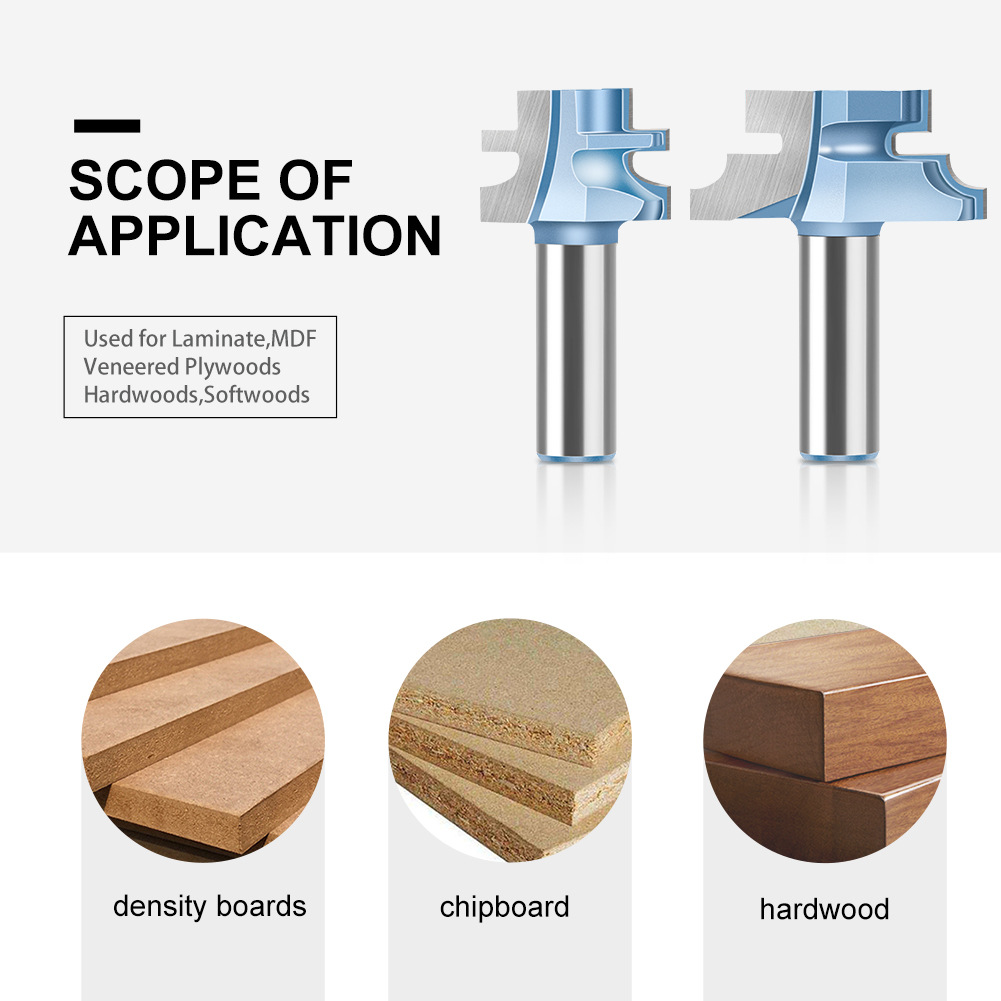 SCOPE OF APPLICATION

Used for Laminate,MDF
Veneered Plywoods
Hardwoods,Softwoods

density boards

chipboard

hardwood